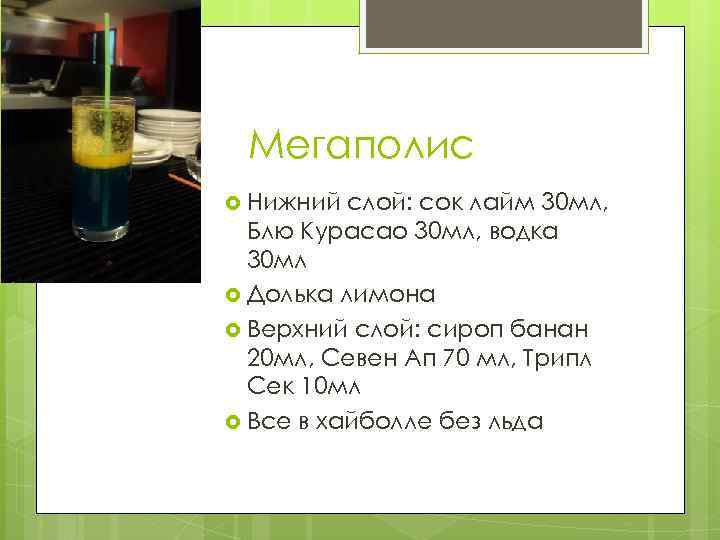 Мегаполис

Нижний слой: сок лайм 30мл, Блю Курасао 30мл, водка 30мл

Долька лимона

Верхний слой: сироп банан 20мл, Севен Ап 70 мл, Трипл Сек 10мл

Все в хайболле без льда